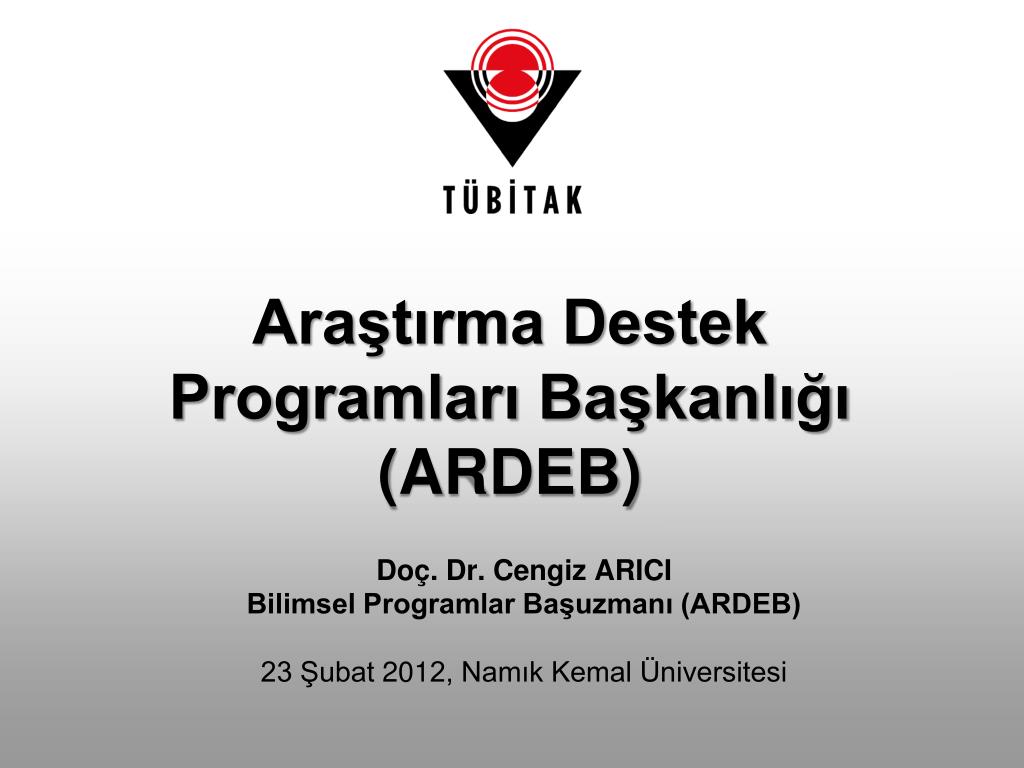 TÜBİTAK

Araştırma Destek Programları Başkanlığı (ARDEB)

Doç. Dr. Cengiz ARICI
Bilimsel Programlar Başuzmanı (ARDEB)

23 Şubat 2012, Namık Kemal Üniversitesi